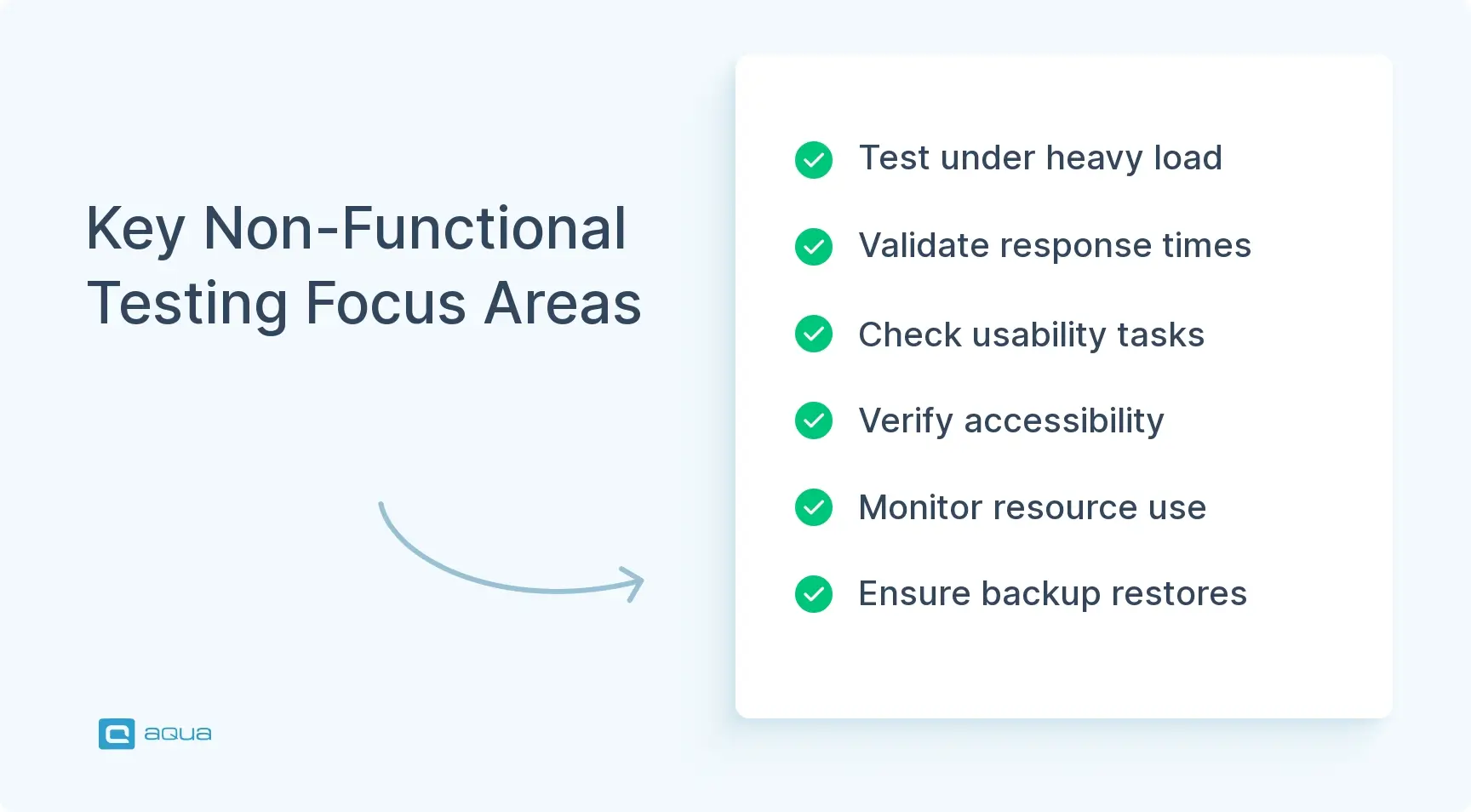 Key Non-Functional Testing Focus Areas

Test under heavy load

Validate response times

Check usability tasks

Verify accessibility

Monitor resource use

Ensure backup restores

aqua